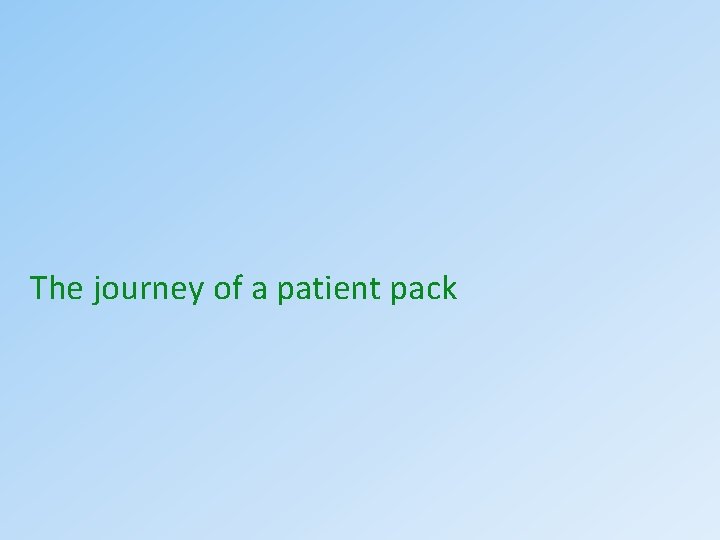 The journey of a patient pack